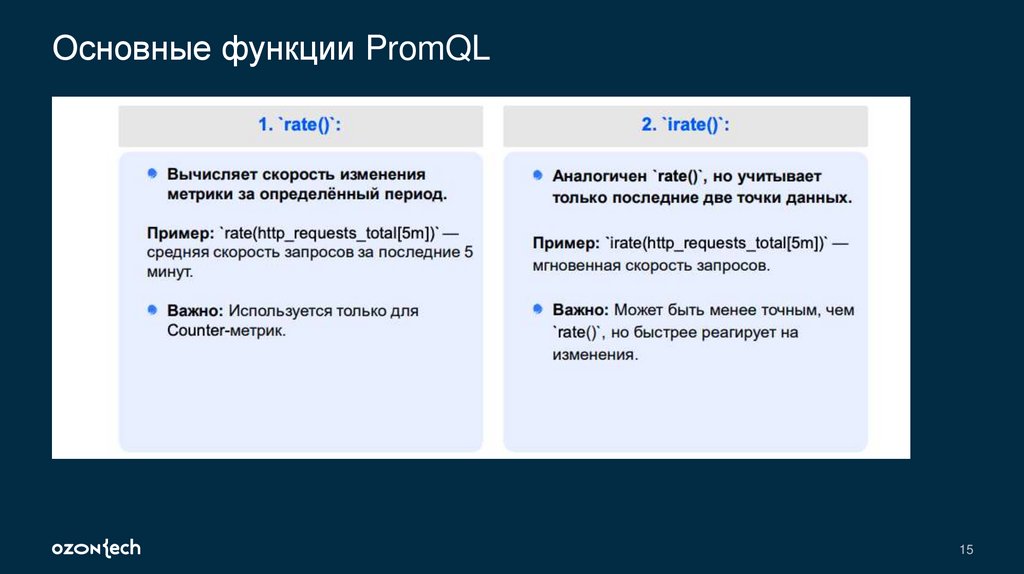 Основные функции PromQL

1. `rate()`:

Вычисляет скорость изменения метрики за определённый период.

Пример: `rate(http_requests_total[5m])` — средняя скорость запросов за последние 5 минут.

Важно: Используется только для Counter-метрик.

2. `irate()`:

Аналогичен `rate()`, но учитывает только последние две точки данных.

Пример: `irate(http_requests_total[5m])` — мгновенная скорость запросов.

Важно: Может быть менее точным, чем `rate()`, но быстрее реагирует на изменения.

ozon tech

15